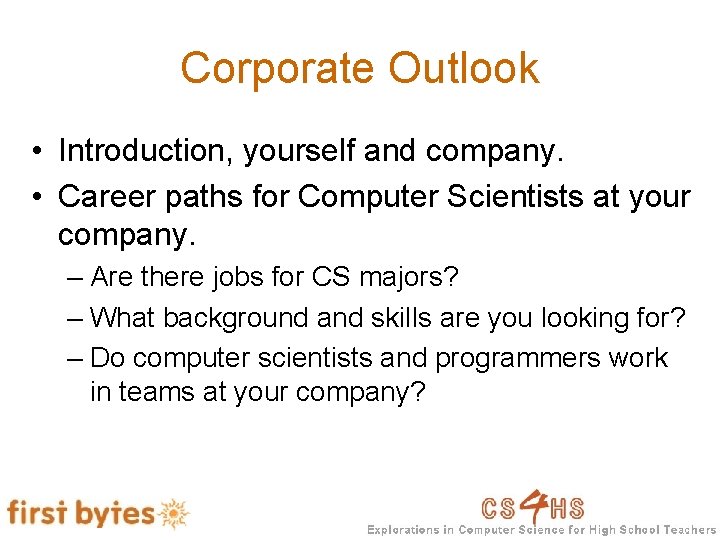 Corporate Outlook

• Introduction, yourself and company.
• Career paths for Computer Scientists at your company.
– Are there jobs for CS majors?
– What background and skills are you looking for?
– Do computer scientists and programmers work in teams at your company?

first bytes

CS4HS
Explorations in Computer Science for High School Teachers